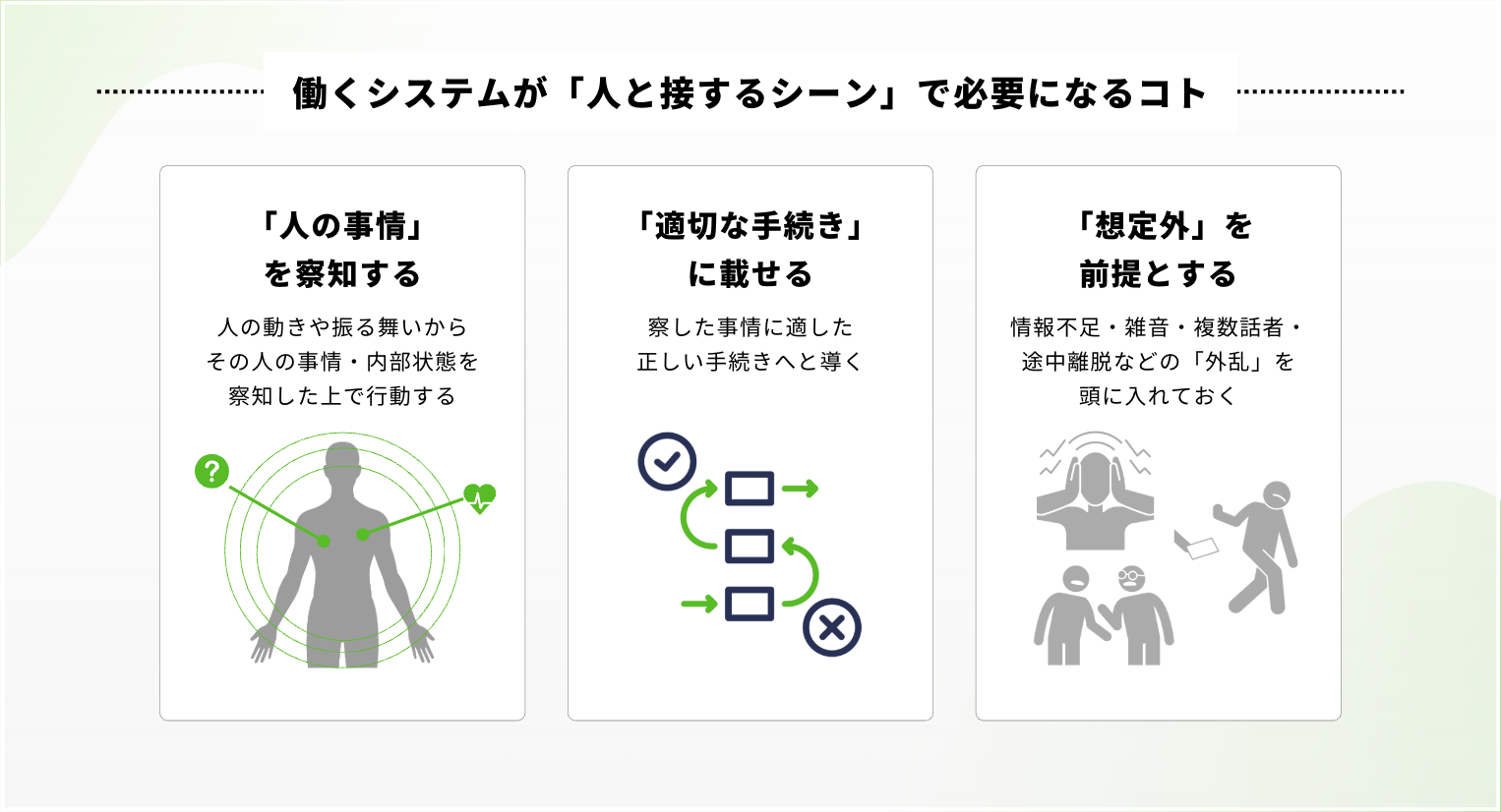 働くシステムが「人と接するシーン」で必要になるコト

「人の事情」を察知する

人の動きや振る舞いからその人の事情・内部状態を察知した上で行動する

?

「適切な手続き」に載せる

察した事情に適した正しい手続きへと導く

「想定外」を前提とする

情報不足・雑音・複数話者・途中離脱などの「外乱」を頭に入れておく